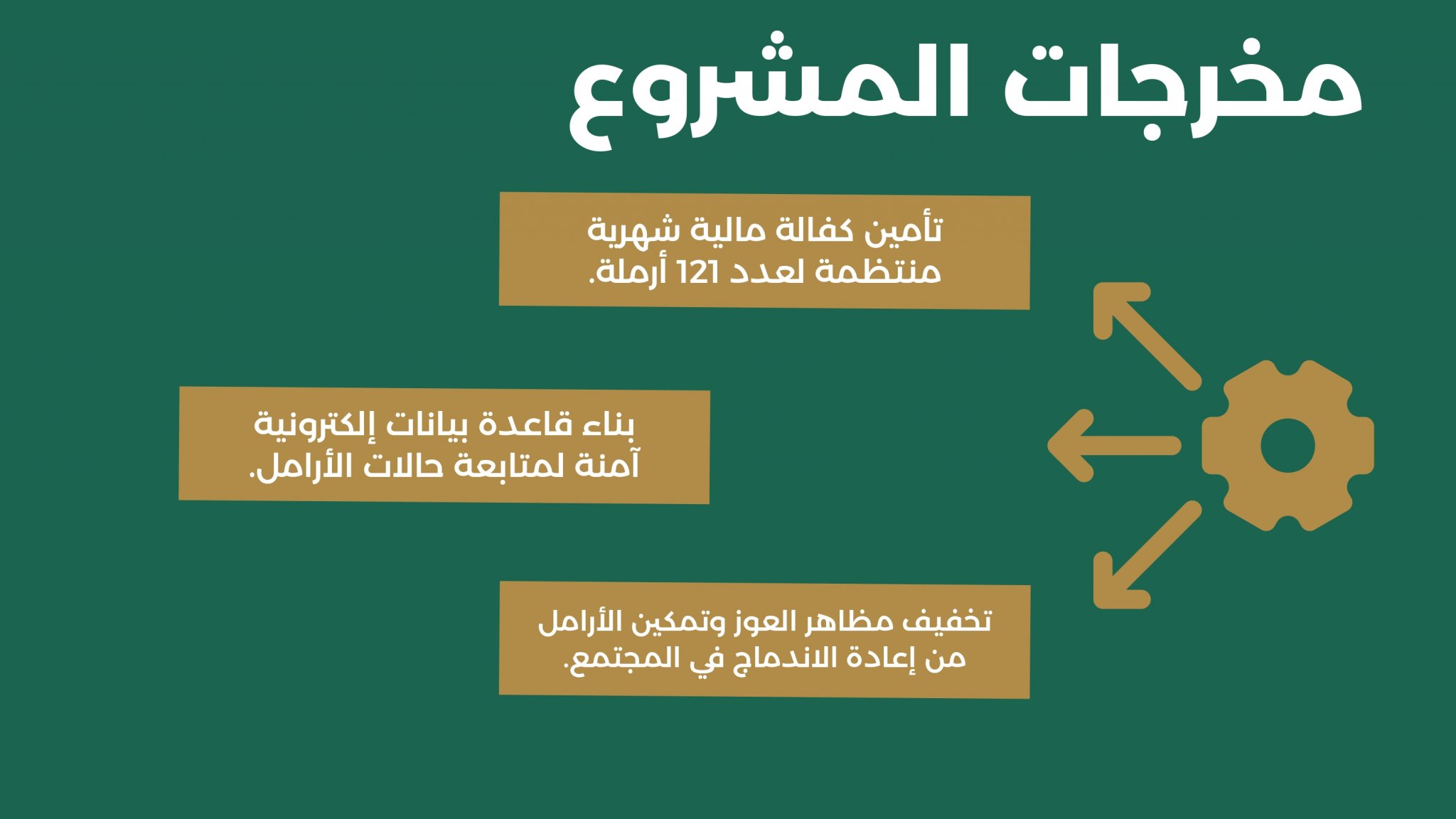 مخرجات المشروع

تأمين كفالة مالية شهرية منتظمة لعدد 121 أرملة.

بناء قاعدة بيانات إلكترونية آمنة لمتابعة حالات الأرامل.

تخفيف مظاهر العوز وتمكين الأرامل من إعادة الاندماج في المجتمع.